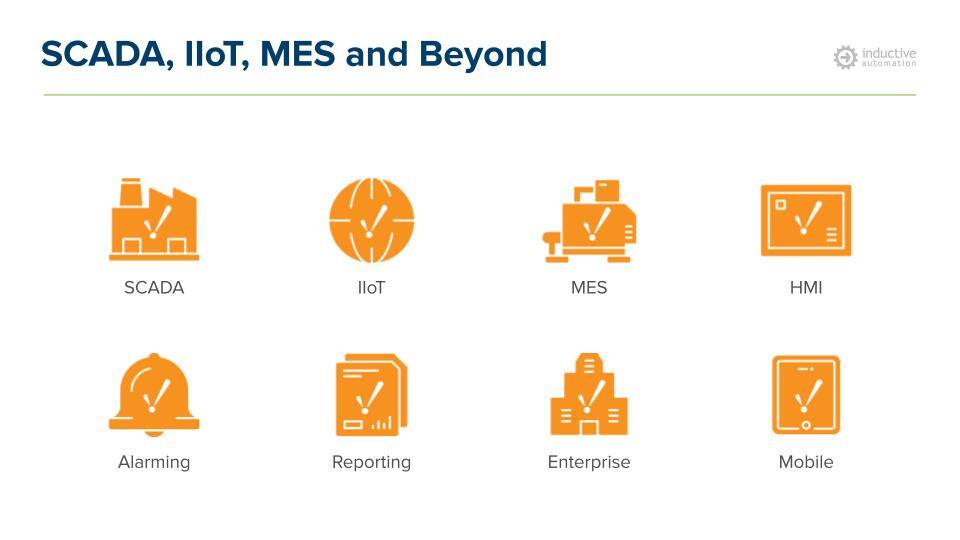 SCADA, IIoT, MES and Beyond

inductive automation

SCADA

IIoT

MES

HMI

Alarming

Reporting

Enterprise

Mobile